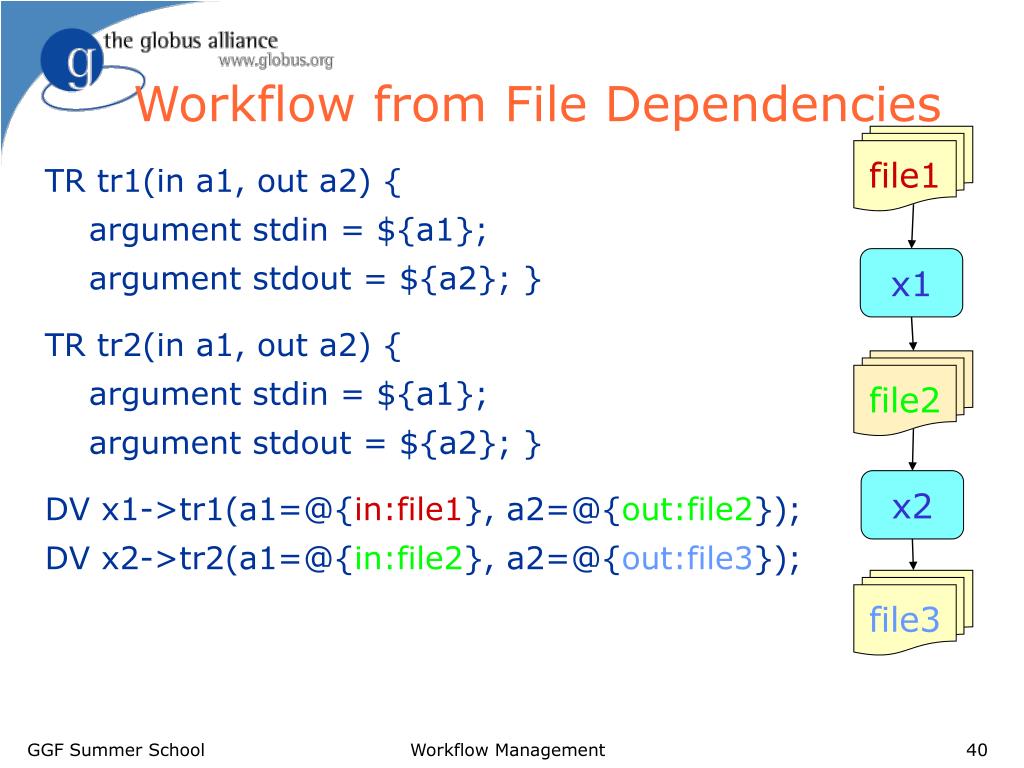 the globus alliance
www.globus.org

Workflow from File Dependencies

TR tr1(in a1, out a2) {
argument stdin = ${a1};
argument stdout = ${a2}; }

TR tr2(in a1, out a2) {
argument stdin = ${a1};
argument stdout = ${a2}; }

DV x1->tr1(a1=@{in:file1}, a2=@{out:file2});
DV x2->tr2(a1=@{in:file2}, a2=@{out:file3});

file1
x1
file2
x2
file3

GGF Summer School
Workflow Management
40